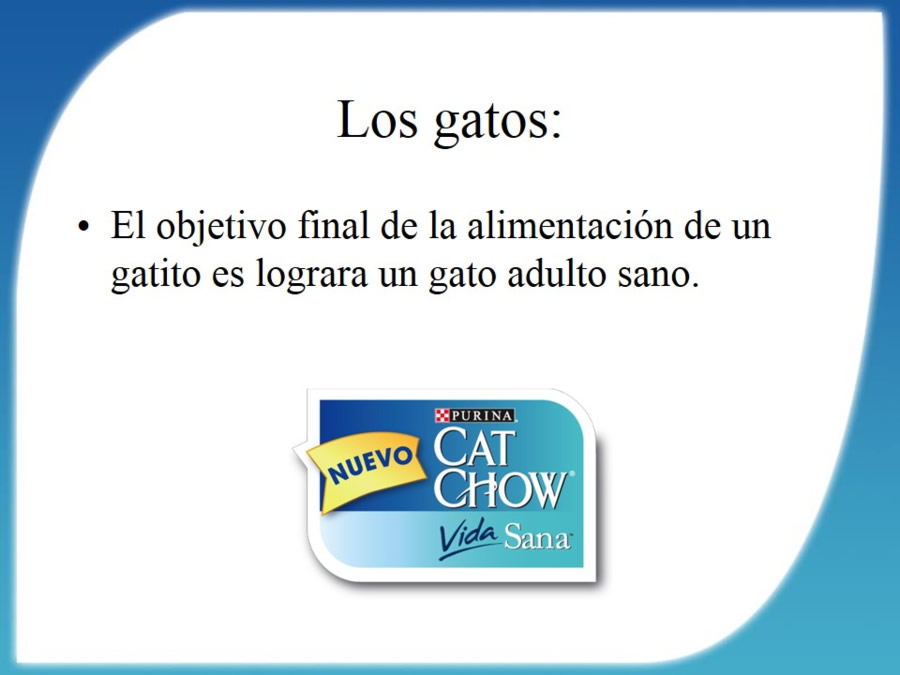 Los gatos:

• El objetivo final de la alimentación de un gatito es lograra un gato adulto sano.

PURINA
NUEVO
CAT CHOW®
Vida Sana